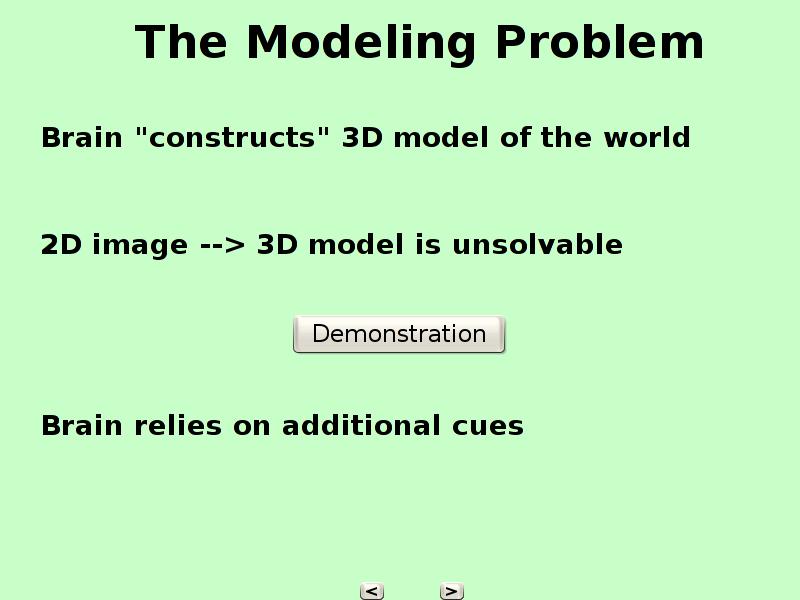 The Modeling Problem

Brain "constructs" 3D model of the world

2D image --> 3D model is unsolvable

Demonstration

Brain relies on additional cues

< >